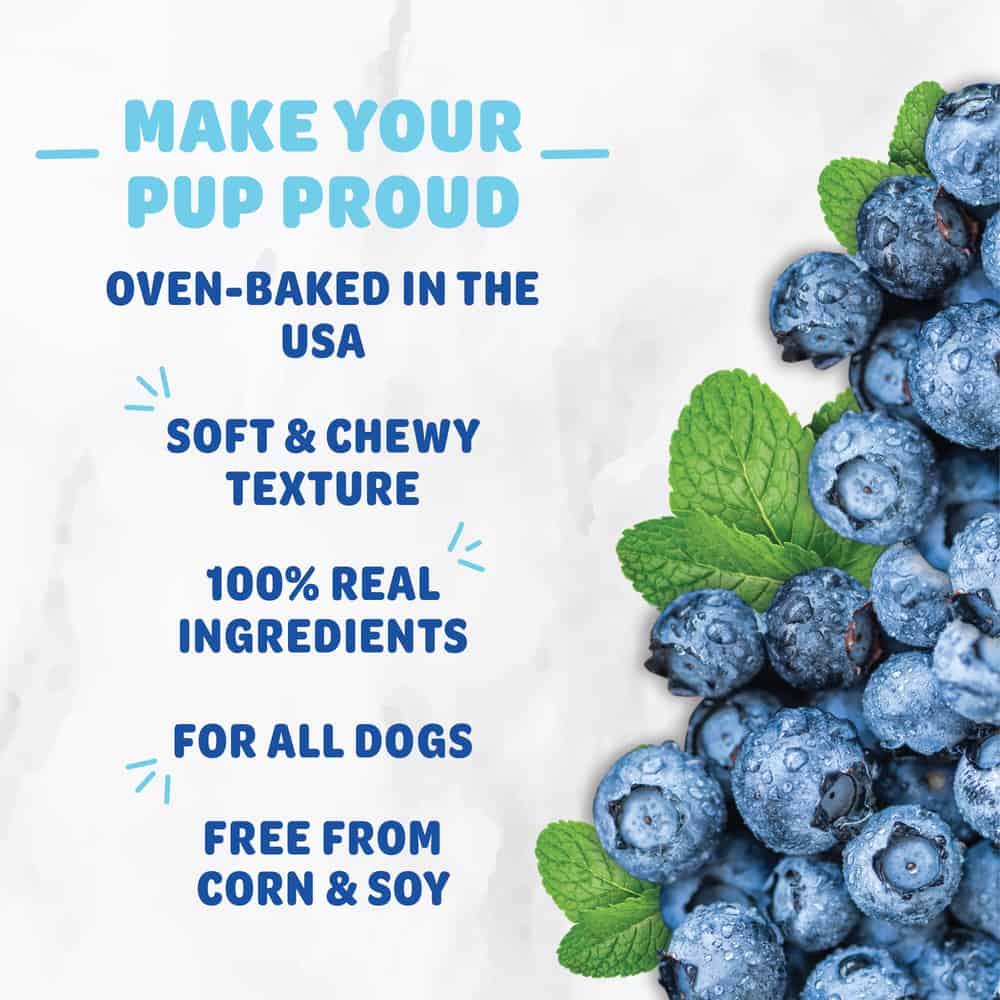 MAKE YOUR PUP PROUD

OVEN-BAKED IN THE USA

SOFT & CHEWY TEXTURE

100% REAL INGREDIENTS

FOR ALL DOGS

FREE FROM CORN & SOY